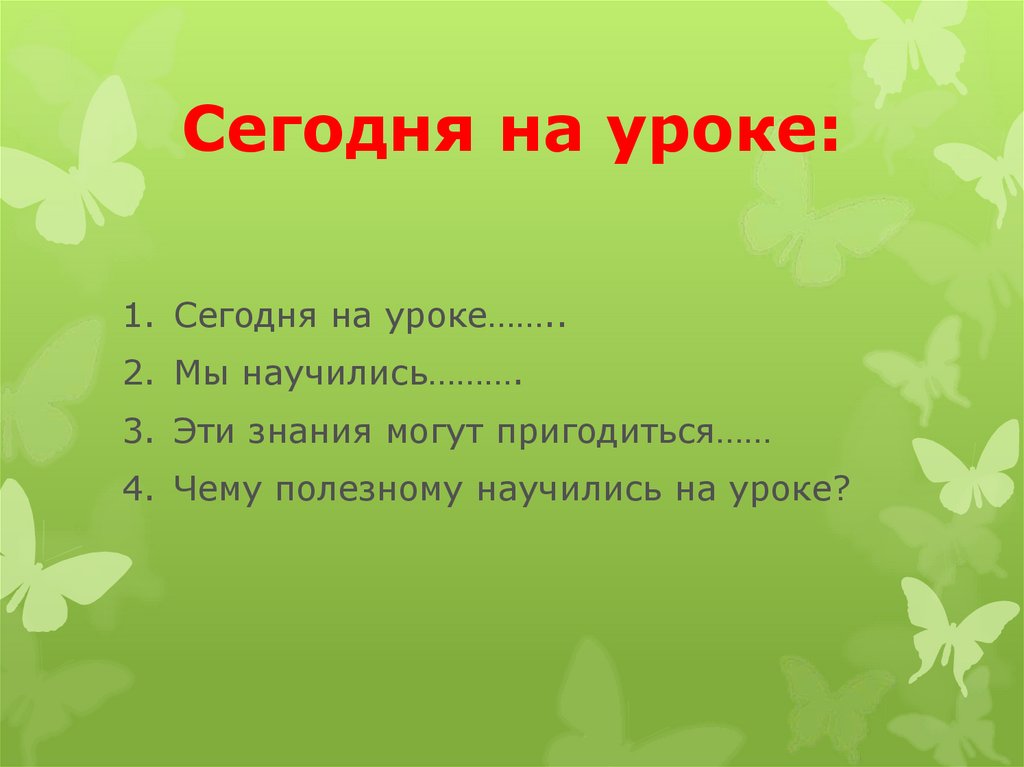 Сегодня на уроке:

1. Сегодня на уроке……..
2. Мы научились……….
3. Эти знания могут пригодиться……
4. Чему полезному научились на уроке?